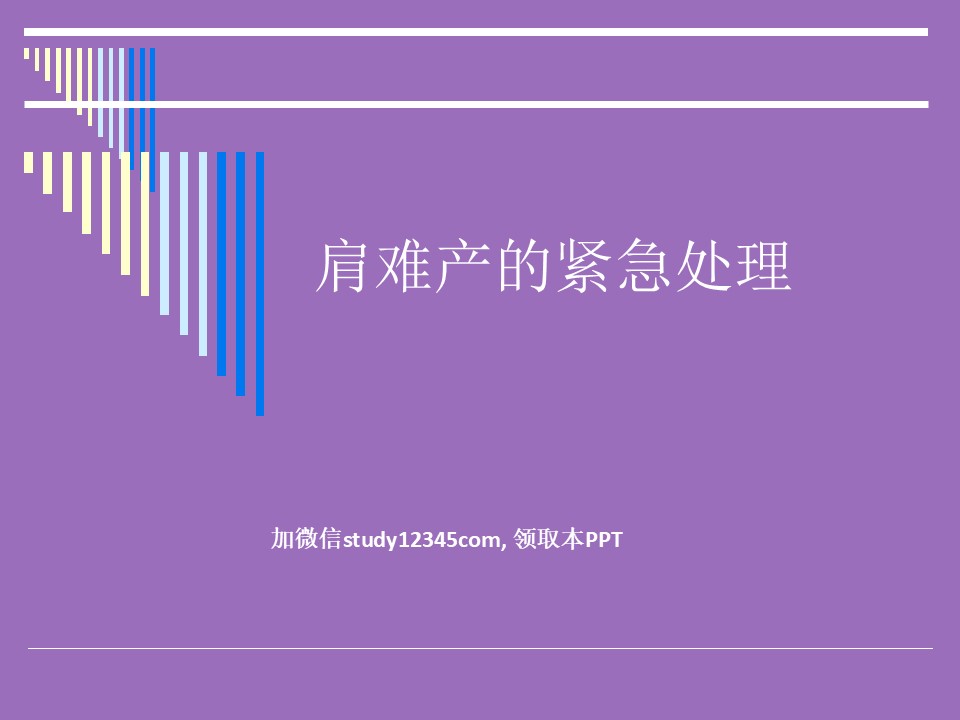 肩难产的紧急处理

加微信study12345com, 领取本PPT